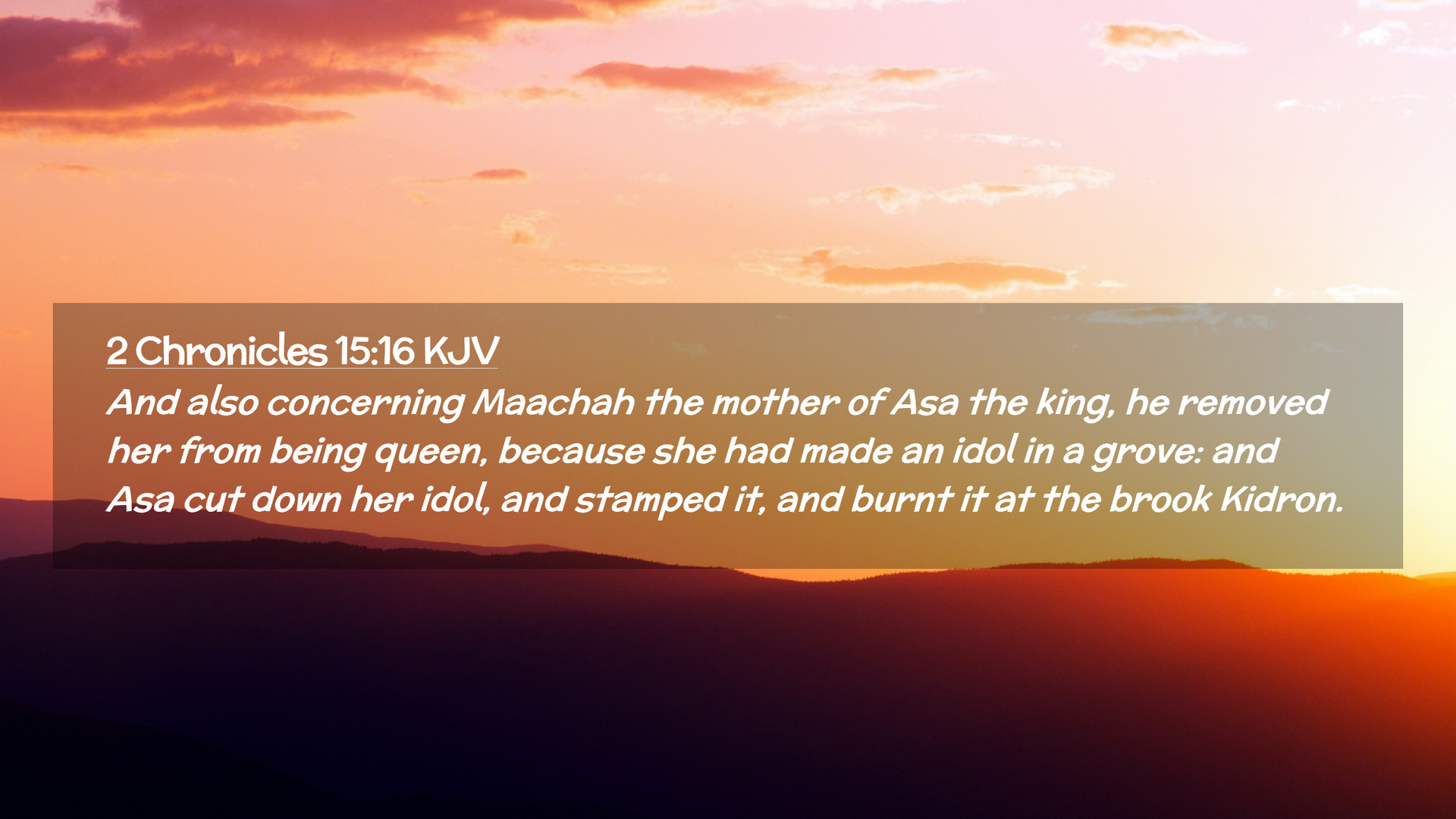 2 Chronicles 15:16 KJV
And also concerning Maachah the mother of Asa the king, he removed her from being queen, because she had made an idol in a grove: and Asa cut down her idol, and stamped it, and burnt it at the brook Kidron.